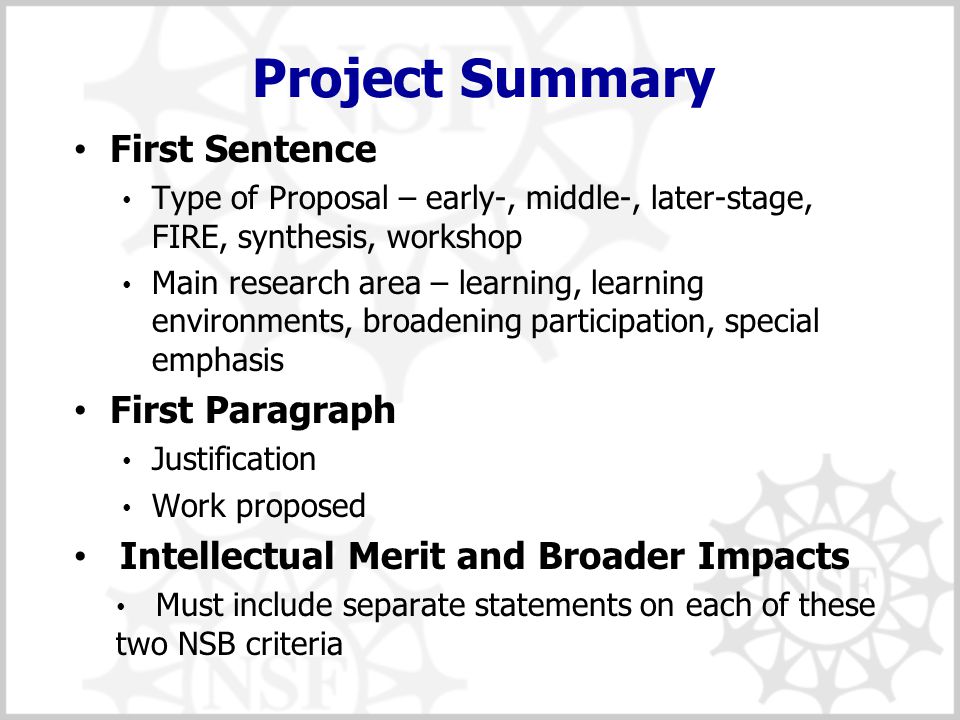 Project Summary

• First Sentence
  • Type of Proposal – early-, middle-, later-stage, FIRE, synthesis, workshop
  • Main research area – learning, learning environments, broadening participation, special emphasis

• First Paragraph
  • Justification
  • Work proposed

• Intellectual Merit and Broader Impacts
  • Must include separate statements on each of these two NSB criteria

NSF

NSF

NSF